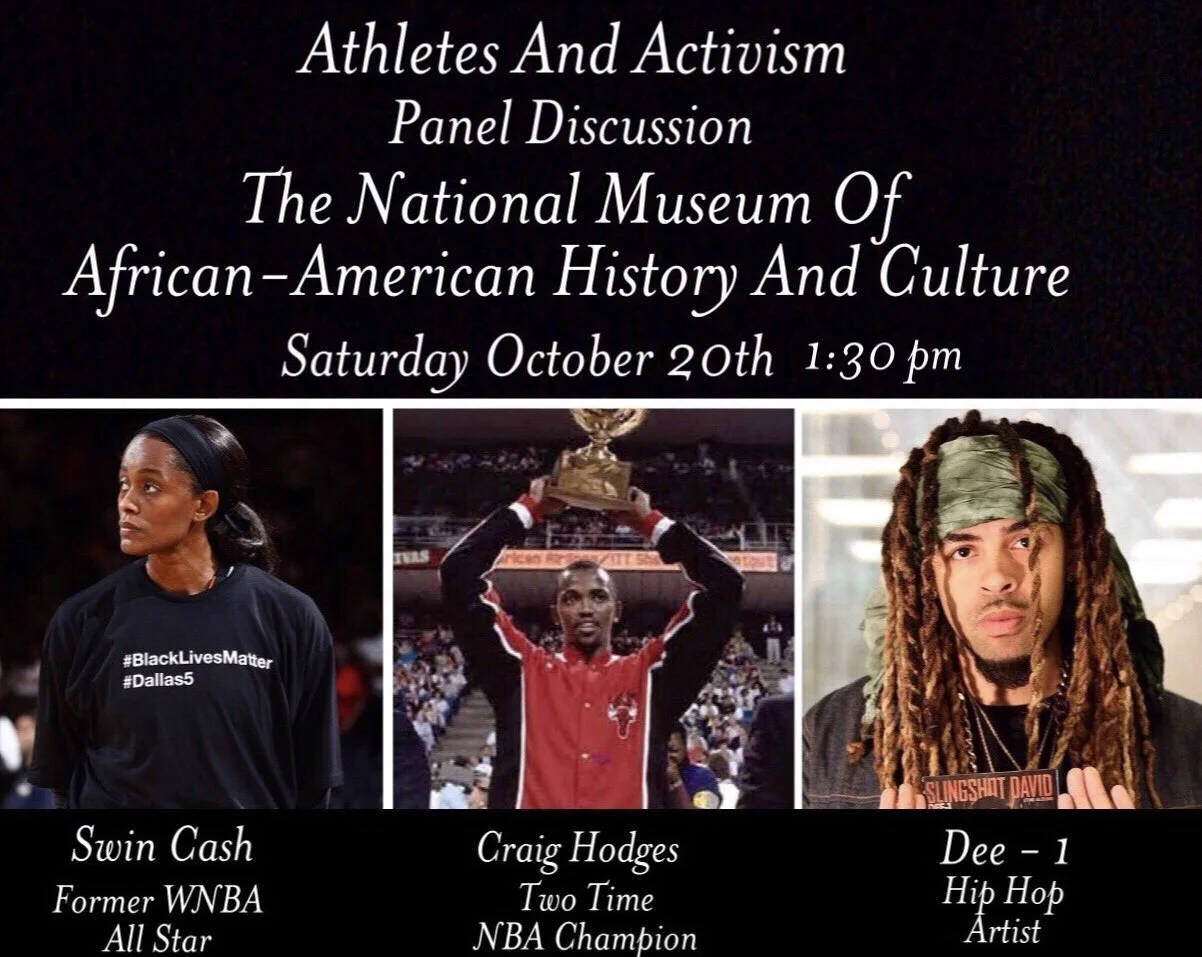 Athletes And Activism
Panel Discussion
The National Museum Of
African-American History And Culture
Saturday October 20th 1:30 pm

#BlackLivesMatter
#Dallas5

SLINGSHOT DAVID

Swin Cash
Former WNBA
All Star

Craig Hodges
Two Time
NBA Champion

Dee - 1
Hip Hop
Artist